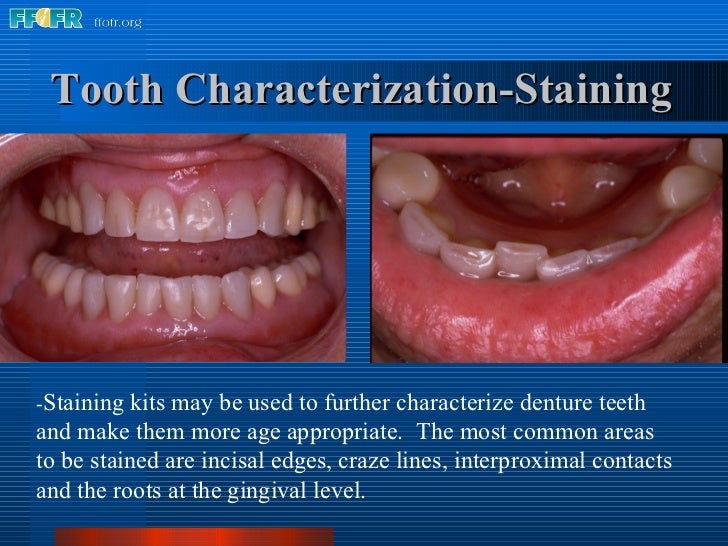 FFOFR ffofr.org

Tooth Characterization-Staining

-Staining kits may be used to further characterize denture teeth and make them more age appropriate. The most common areas to be stained are incisal edges, craze lines, interproximal contacts and the roots at the gingival level.